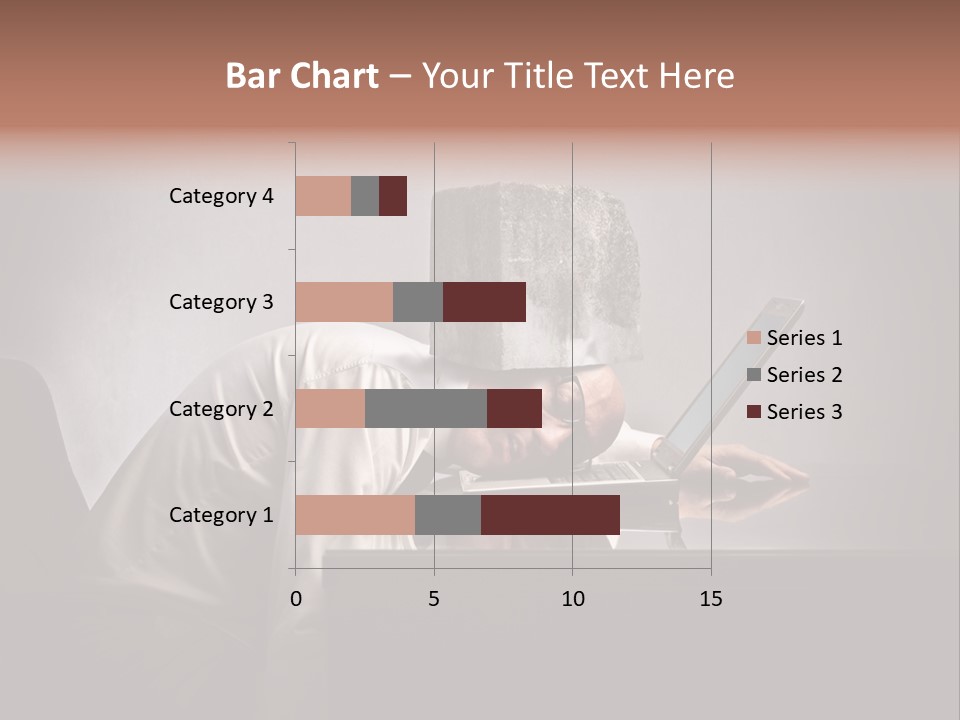 Bar Chart – Your Title Text Here

Category 4
Category 3
Category 2
Category 1

0
5
10
15

Series 1
Series 2
Series 3